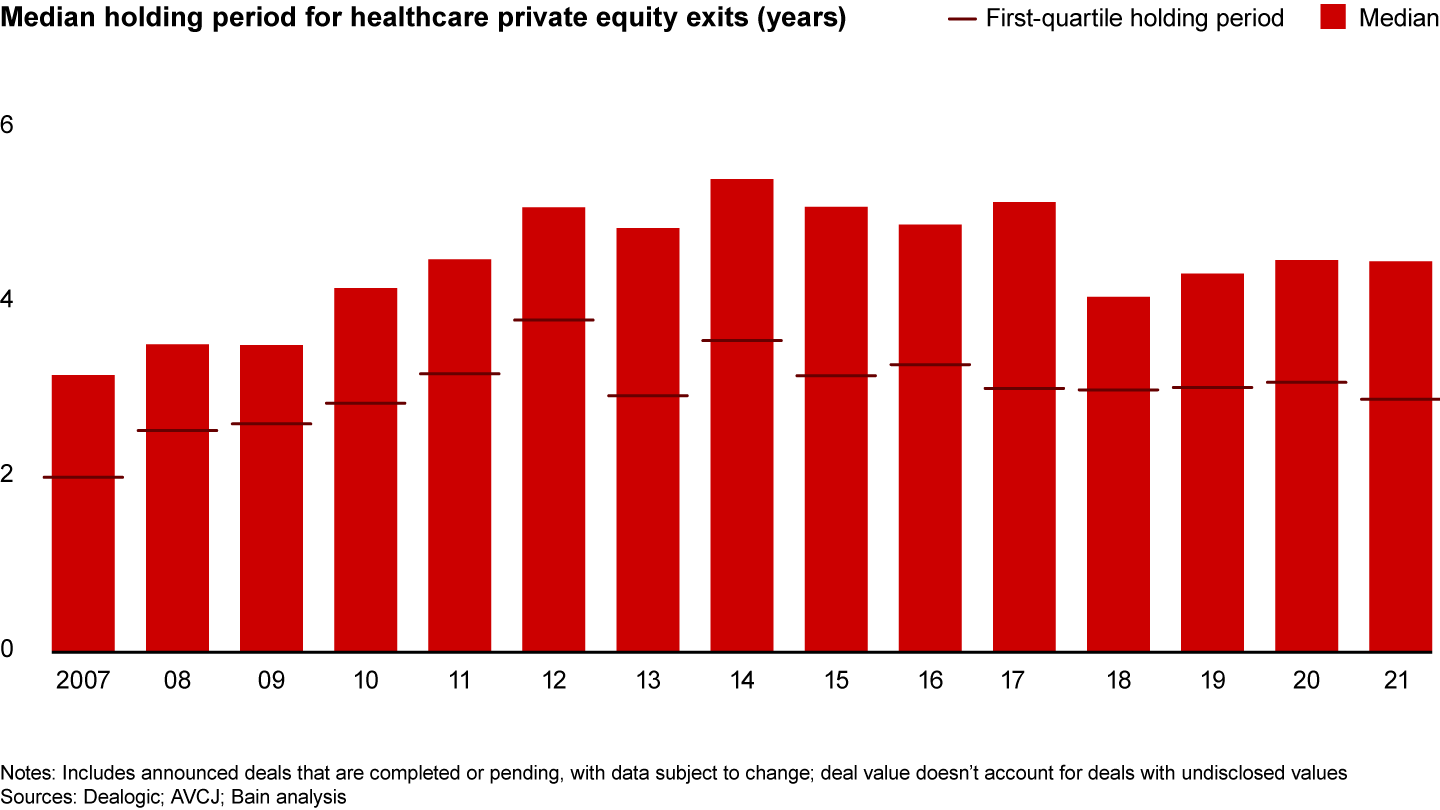 Median holding period for healthcare private equity exits (years)

First-quartile holding period

Median

6

4

2

0

2007
08
09
10
11
12
13
14
15
16
17
18
19
20
21

Notes: Includes announced deals that are completed or pending, with data subject to change; deal value doesn't account for deals with undisclosed values
Sources: Dealogic; AVCJ; Bain analysis